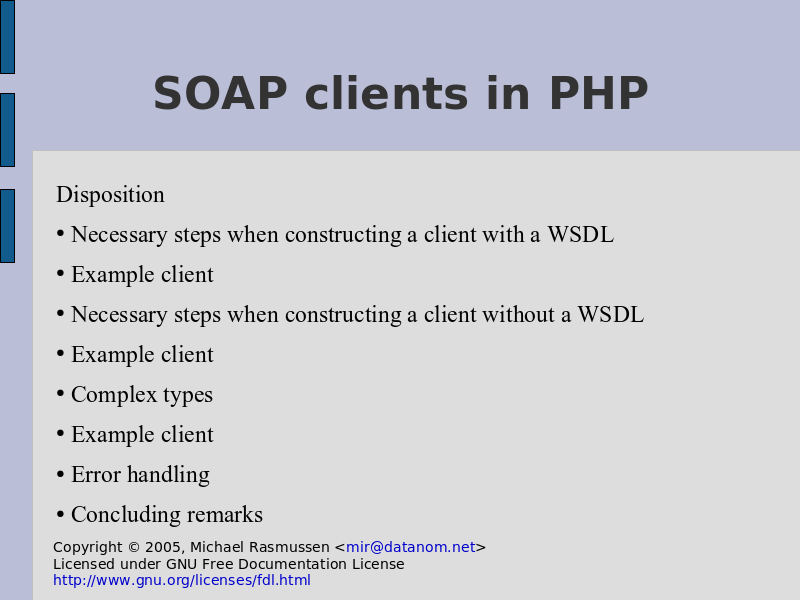 SOAP clients in PHP

Disposition

• Necessary steps when constructing a client with a WSDL

• Example client

• Necessary steps when constructing a client without a WSDL

• Example client

• Complex types

• Example client

• Error handling

• Concluding remarks

Copyright © 2005, Michael Rasmussen <mir@datanom.net>
Licensed under GNU Free Documentation License
http://www.gnu.org/licenses/fdl.html